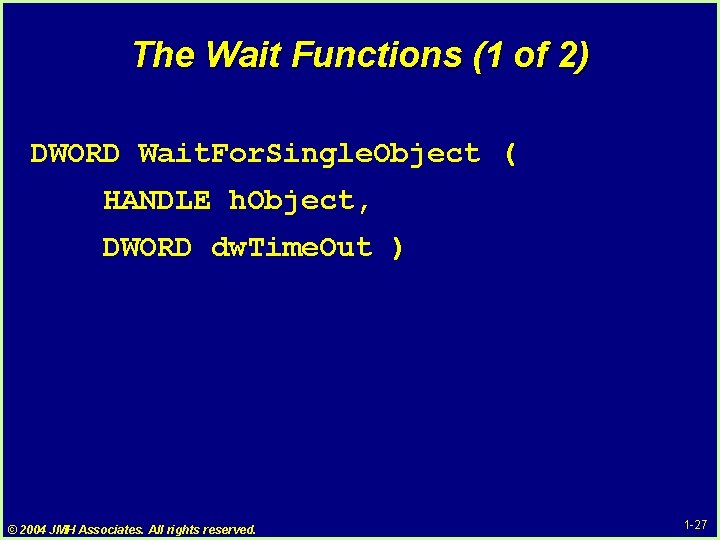 The Wait Functions (1 of 2)

DWORD WaitForSingleObject (
HANDLE hObject,
DWORD dwTimeOut )

© 2004 JMH Associates. All rights reserved.

1-27